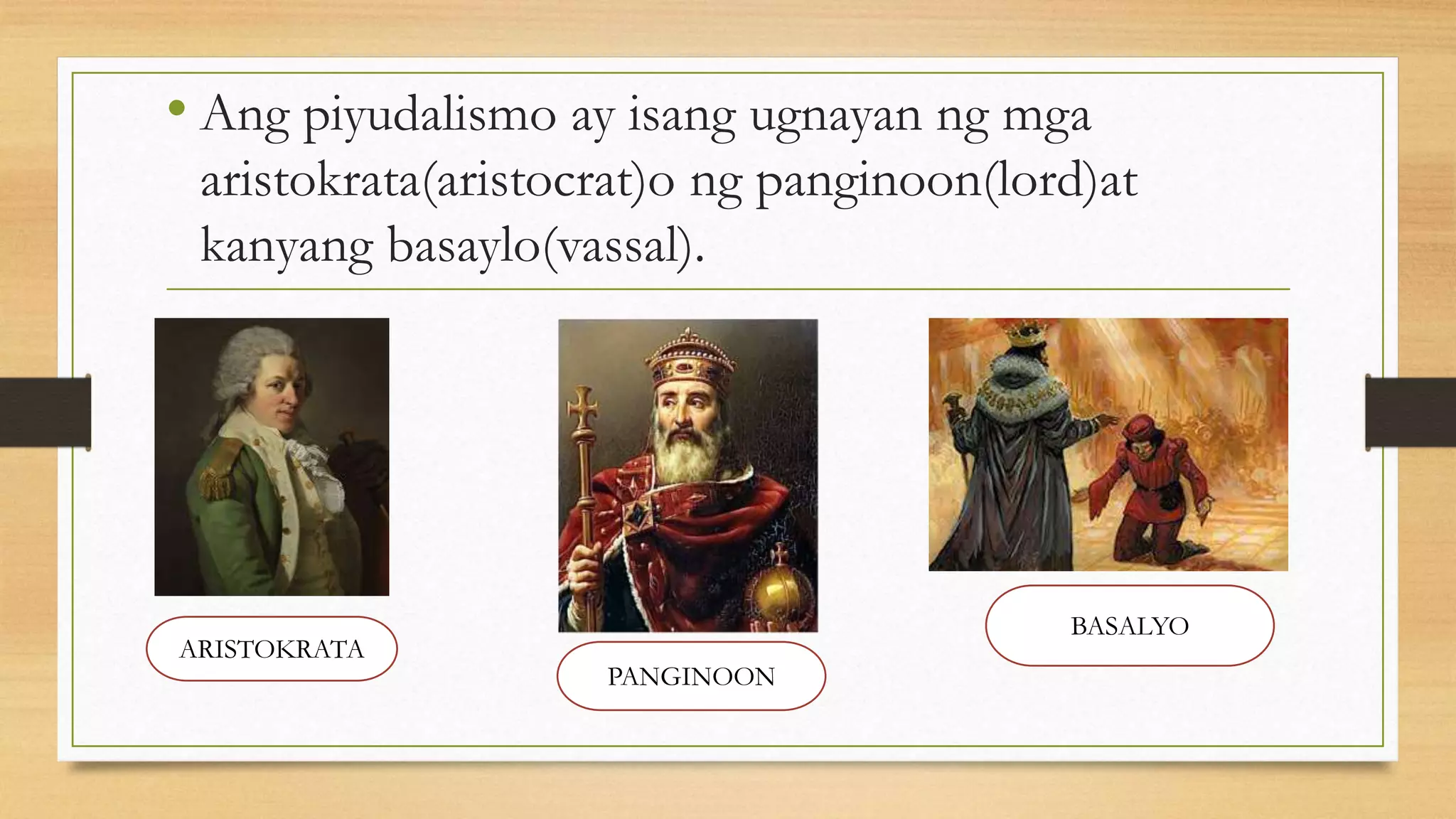 • Ang piyudalismo ay isang ugnayan ng mga aristokrata(aristocrat)o ng panginoon(lord)at kanyang basaylo(vassal).

ARISTOKRATA

PANGINOON

BASALYO